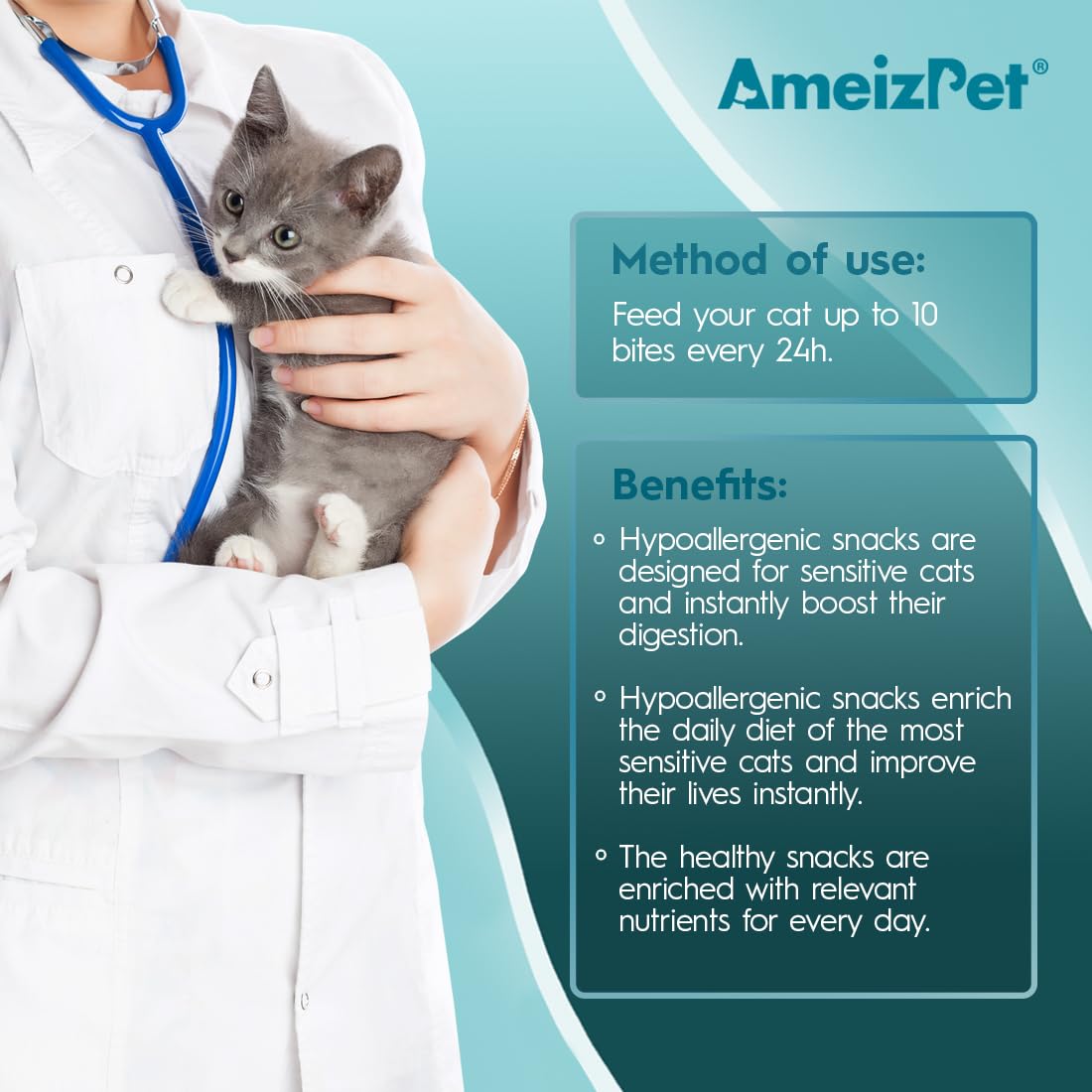 AmeizPet®

Method of use:

Feed your cat up to 10 bites every 24h.

Benefits:

◦ Hypoallergenic snacks are designed for sensitive cats and instantly boost their digestion.

◦ Hypoallergenic snacks enrich the daily diet of the most sensitive cats and improve their lives instantly.

◦ The healthy snacks are enriched with relevant nutrients for every day.